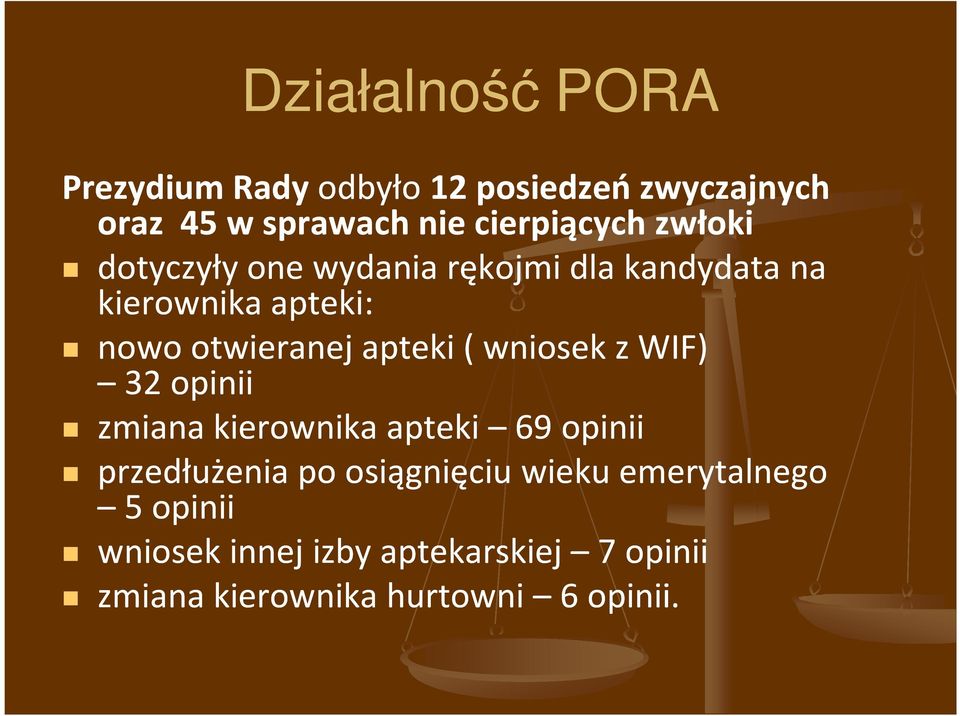 Działalność PORA

Prezydium Rady odbyło 12 posiedzeń zwyczajnych oraz 45 w sprawach nie cierpiących zwłoki

- dotyczyły one wydania rękojmi dla kandydata na kierownika apteki:
- nowo otwieranej apteki ( wniosek z WIF) – 32 opinii
- zmiana kierownika apteki – 69 opinii
- przedłużenia po osiągnięciu wieku emerytalnego – 5 opinii
- wniosek innej izby aptekarskiej – 7 opinii
- zmiana kierownika hurtowni – 6 opinii.